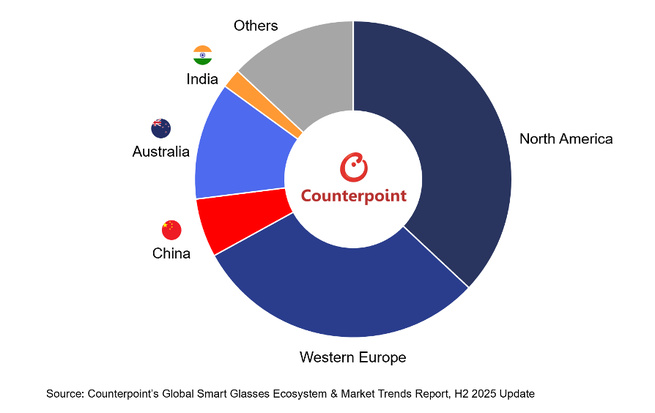 Others

India

Australia

China

North America

Western Europe

Counterpoint

Source: Counterpoint's Global Smart Glasses Ecosystem & Market Trends Report, H2 2025 Update